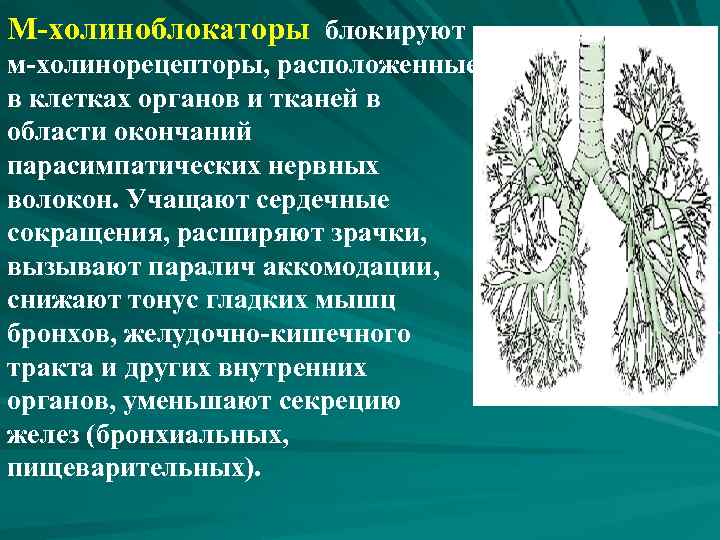 М-холиноблокаторы блокируют м-холинорецепторы, расположенные в клетках органов и тканей в области окончаний парасимпатических нервных волокон. Учащают сердечные сокращения, расширяют зрачки, вызывают паралич аккомодации, снижают тонус гладких мышц бронхов, желудочно-кишечного тракта и других внутренних органов, уменьшают секрецию желез (бронхиальных, пищеварительных).